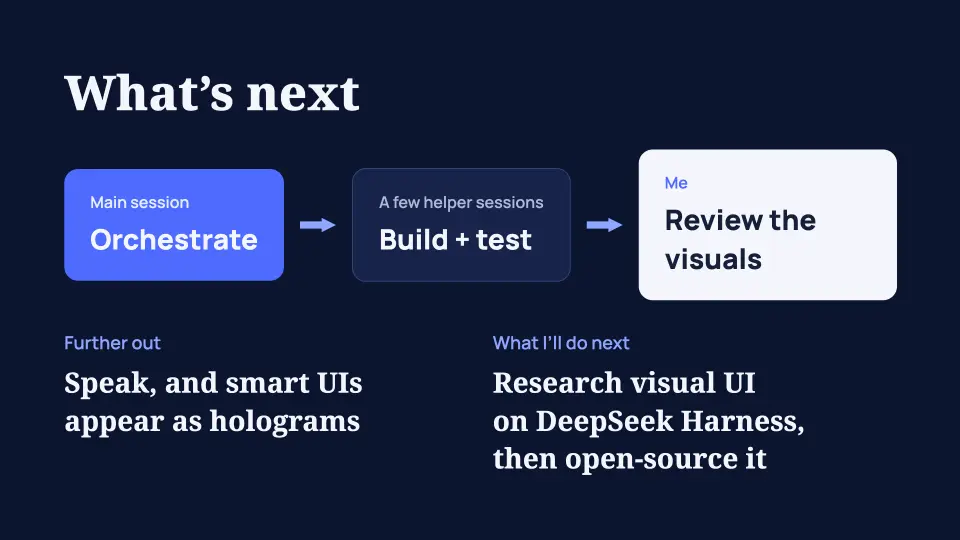 What's next

Main session
Orchestrate

A few helper sessions
Build + test

Me
Review the visuals

Further out
Speak, and smart UIs appear as holograms

What I'll do next
Research visual UI on DeepSeek Harness, then open-source it